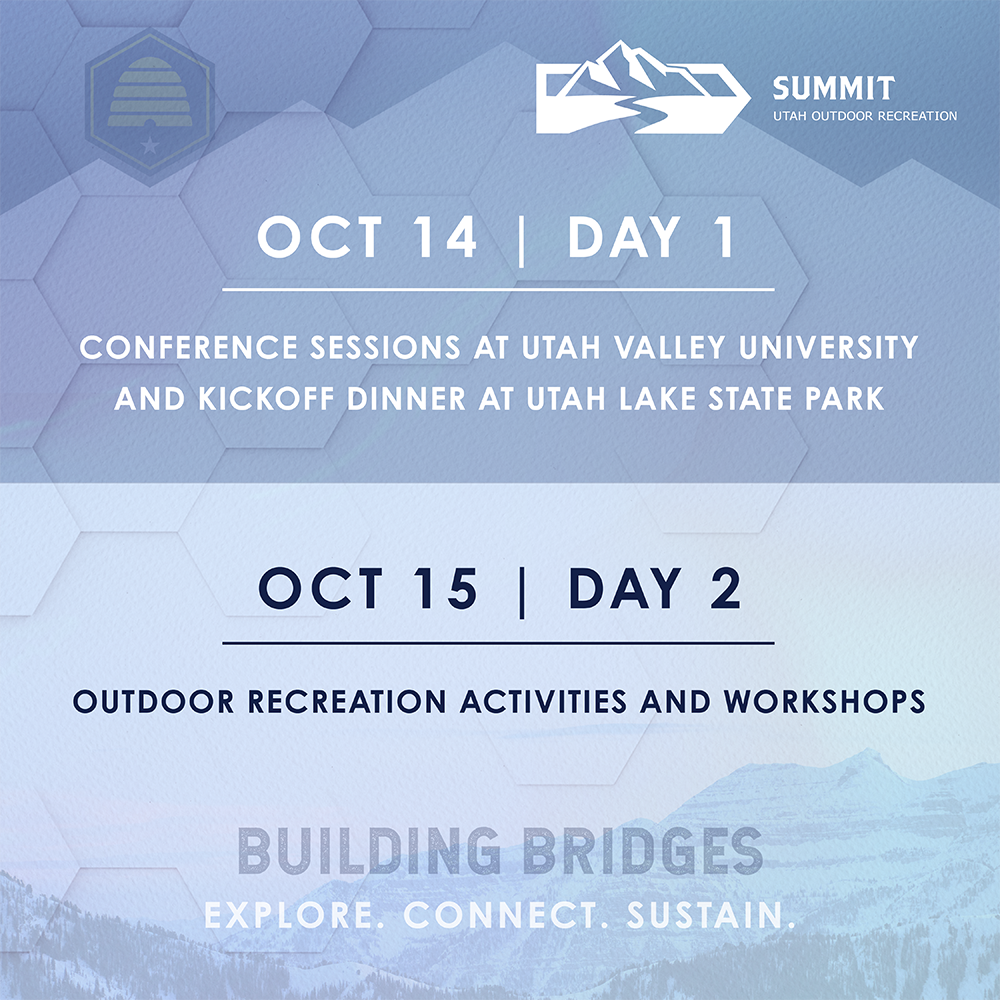 SUMMIT
UTAH OUTDOOR RECREATION

OCT 14 | DAY 1

CONFERENCE SESSIONS AT UTAH VALLEY UNIVERSITY AND KICKOFF DINNER AT UTAH LAKE STATE PARK

OCT 15 | DAY 2

OUTDOOR RECREATION ACTIVITIES AND WORKSHOPS

BUILDING BRIDGES
EXPLORE. CONNECT. SUSTAIN.